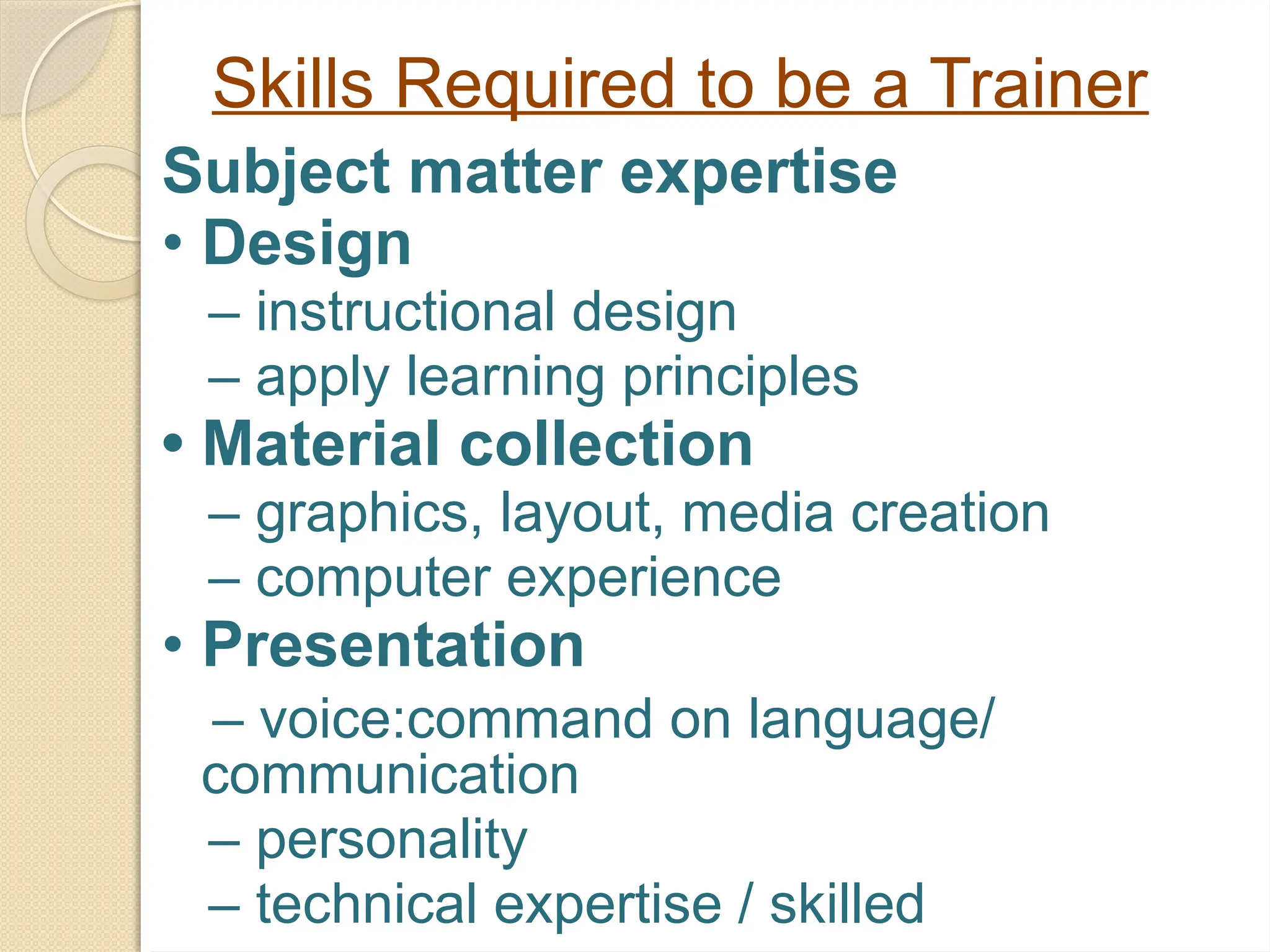 Skills Required to be a Trainer

Subject matter expertise

• Design
– instructional design
– apply learning principles

• Material collection
– graphics, layout, media creation
– computer experience

• Presentation
– voice:command on language/ communication
– personality
– technical expertise / skilled